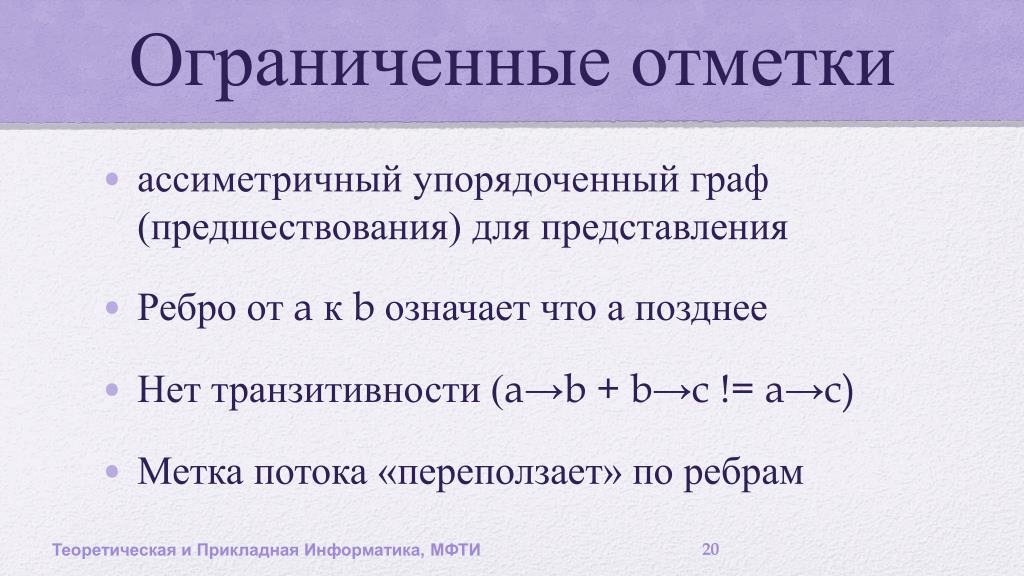 Ограниченные отметки

• ассиметричный упорядоченный граф (предшествования) для представления

• Ребро от a к b означает что a позднее

• Нет транзитивности (a→b + b→c != a→c)

• Метка потока «переползает» по ребрам

Теоретическая и Прикладная Информатика, МФТИ

20